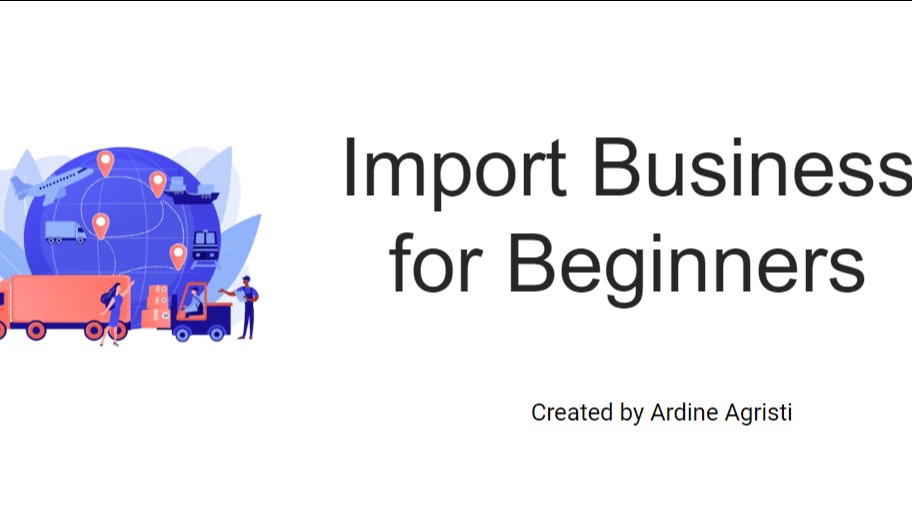 Import Business for Beginners

Created by Ardine Agristi